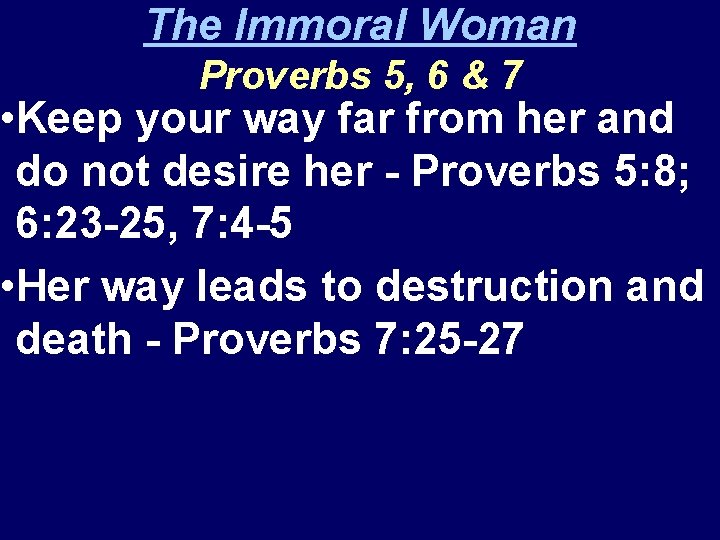 The Immoral Woman
Proverbs 5, 6 & 7

•Keep your way far from her and do not desire her - Proverbs 5:8; 6:23-25, 7:4-5

•Her way leads to destruction and death - Proverbs 7:25-27